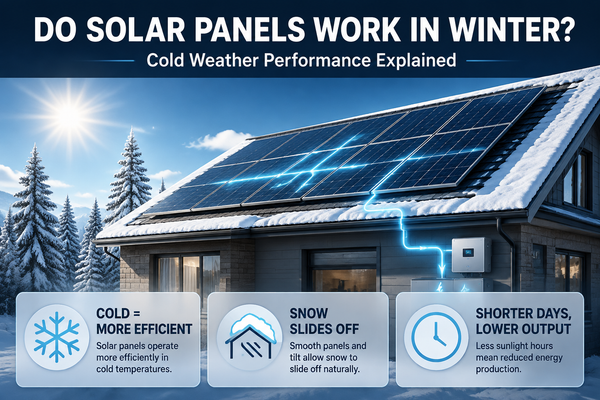 DO SOLAR PANELS WORK IN WINTER?

Cold Weather Performance Explained

COLD = MORE EFFICIENT

Solar panels operate more efficiently in cold temperatures.

SNOW SLIDES OFF

Smooth panels and tilt allow snow to slide off naturally.

SHORTER DAYS, LOWER OUTPUT

Less sunlight hours mean reduced energy production.